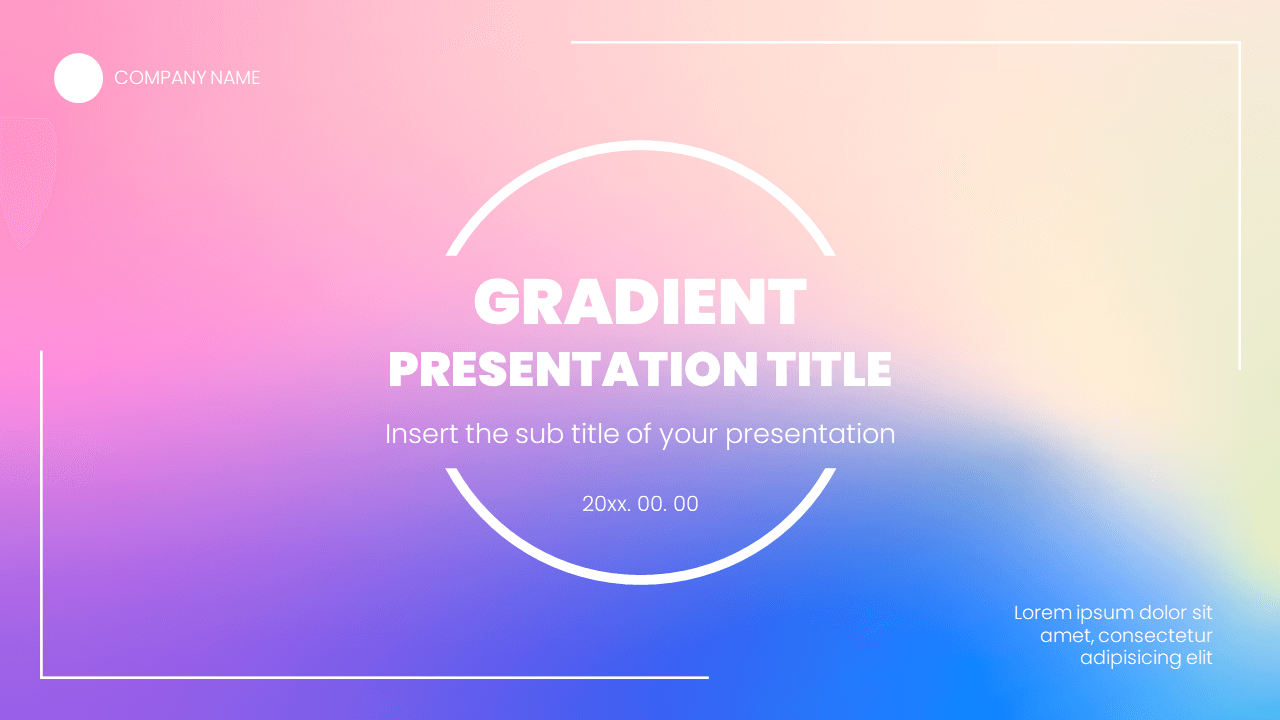 COMPANY NAME

GRADIENT
PRESENTATION TITLE

Insert the sub title of your presentation

20xx. 00. 00

Lorem ipsum dolor sit amet, consectetur adipisicing elit